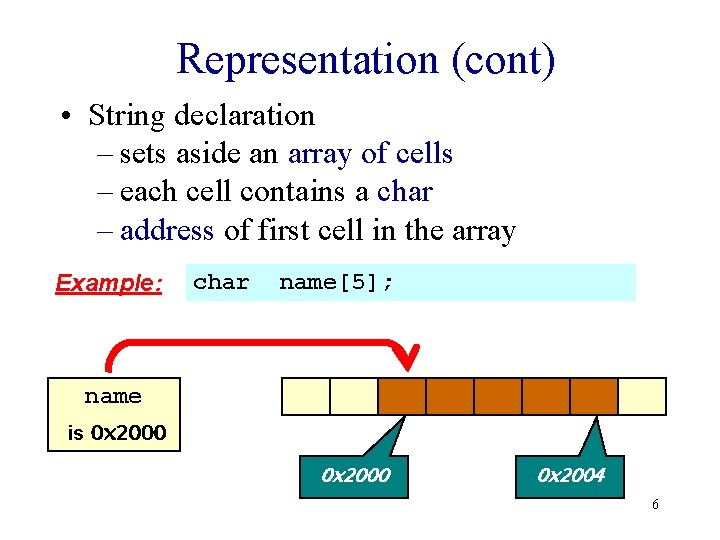 Representation (cont)

• String declaration
– sets aside an array of cells
– each cell contains a char
– address of first cell in the array

Example: char name[5];

name
is 0x2000

0x2000

0x2004

6